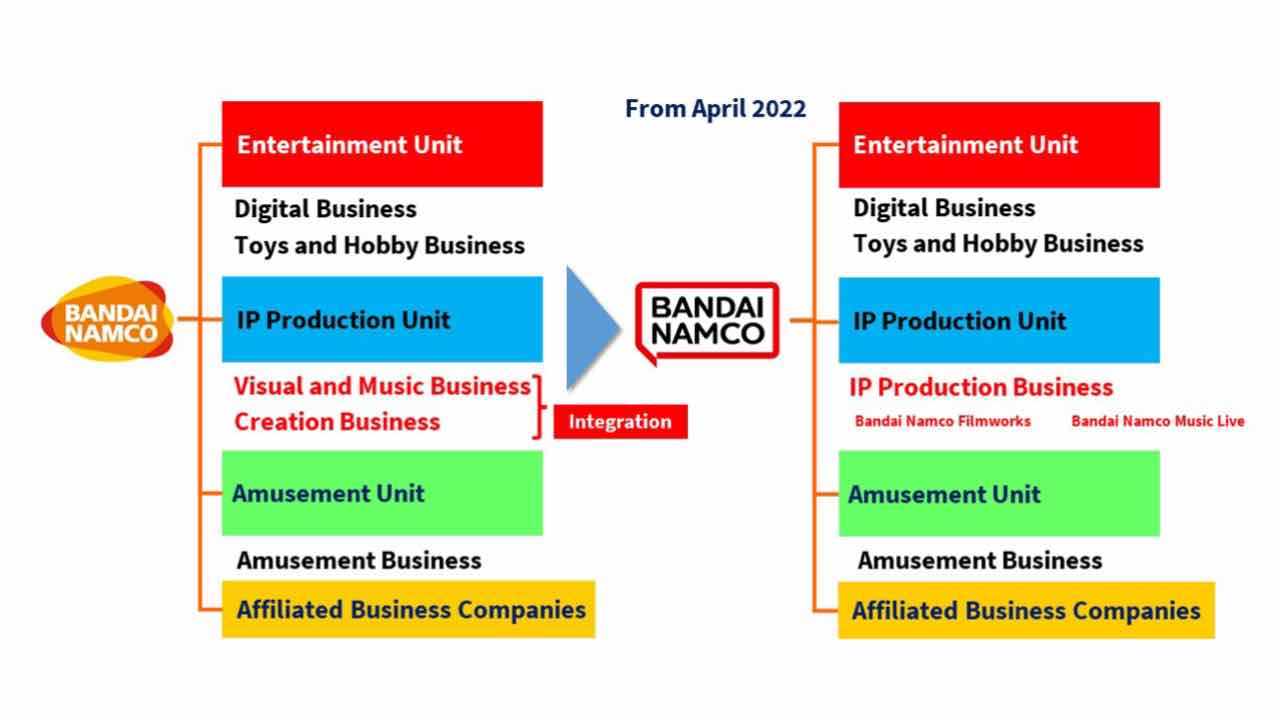 BANDAI NAMCO

Entertainment Unit

Digital Business
Toys and Hobby Business

IP Production Unit

Visual and Music Business
Creation Business

Integration

Amusement Unit

Amusement Business

Affiliated Business Companies

From April 2022

BANDAI NAMCO

Entertainment Unit

Digital Business
Toys and Hobby Business

IP Production Unit

IP Production Business
Bandai Namco Filmworks
Bandai Namco Music Live

Amusement Unit

Amusement Business

Affiliated Business Companies